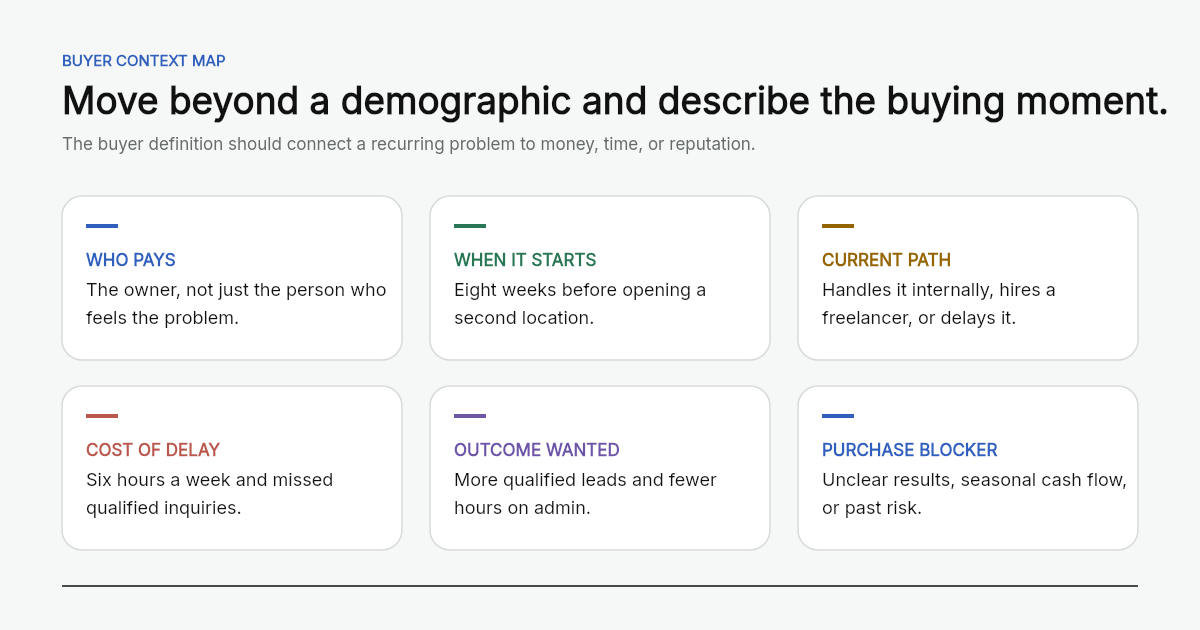 BUYER CONTEXT MAP

Move beyond a demographic and describe the buying moment.

The buyer definition should connect a recurring problem to money, time, or reputation.

WHO PAYS
The owner, not just the person who feels the problem.

WHEN IT STARTS
Eight weeks before opening a second location.

CURRENT PATH
Handles it internally, hires a freelancer, or delays it.

COST OF DELAY
Six hours a week and missed qualified inquiries.

OUTCOME WANTED
More qualified leads and fewer hours on admin.

PURCHASE BLOCKER
Unclear results, seasonal cash flow, or past risk.